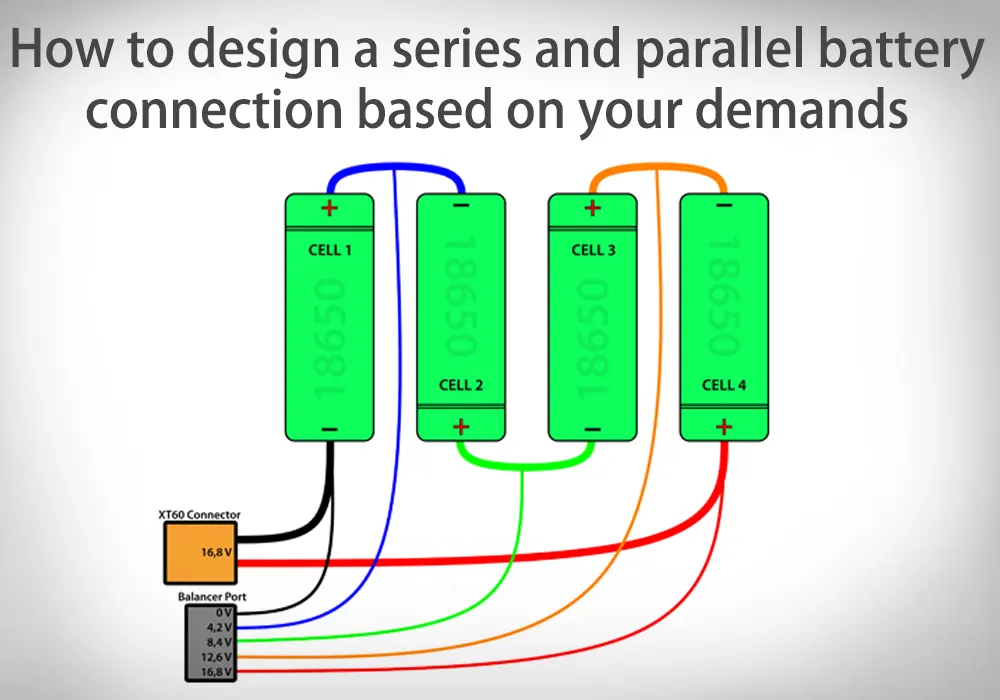 How to design a series and parallel battery connection based on your demands

+
CELL 1
18650
−

−
18650
CELL 2
+

+
CELL 3
18650
−

−
18650
CELL 4
+

XT60 Connector
16,8 V

Balancer Port
0 V
4,2 V
8,4 V
12,6 V
16,8 V